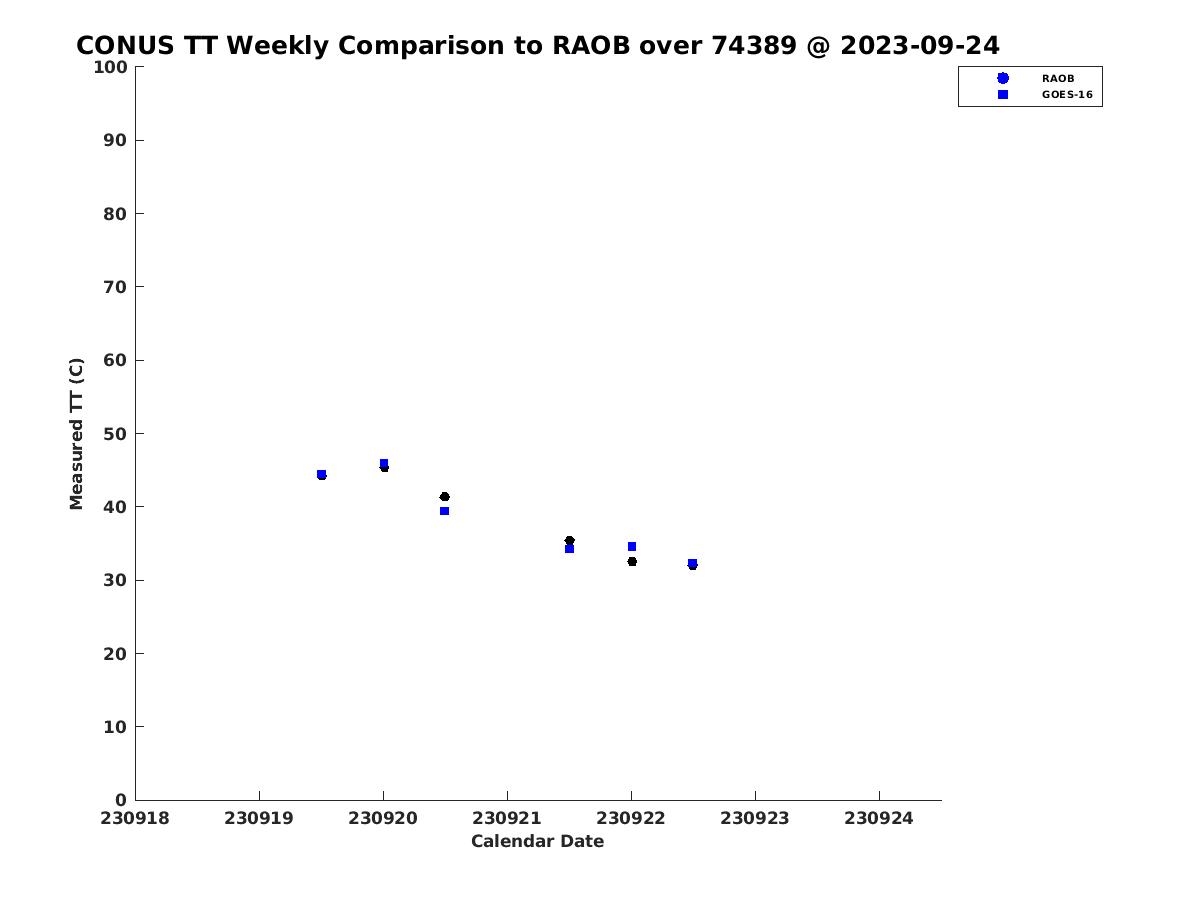 CONUS TT Weekly Comparison to RAOB over 74389 @ 2023-09-24

RAOB
GOES-16

Measured TT (C)

100
90
80
70
60
50
40
30
20
10
0

230918
230919
230920
230921
230922
230923
230924

Calendar Date